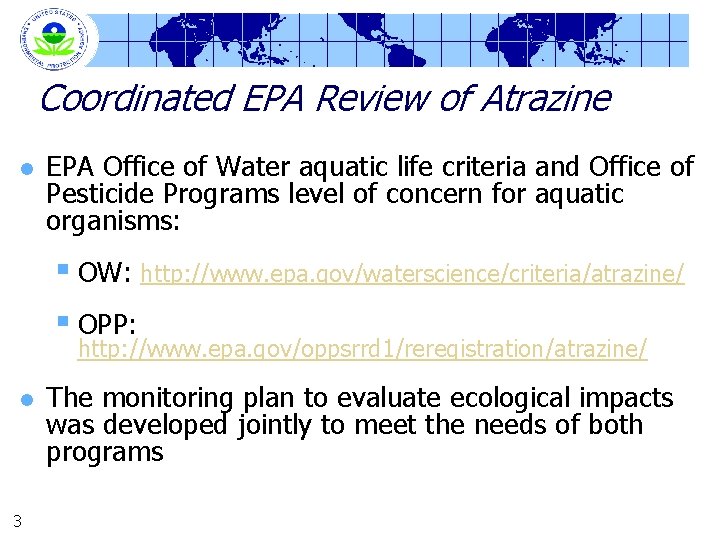 UNITED STATES ENVIRONMENTAL PROTECTION AGENCY

Coordinated EPA Review of Atrazine

EPA Office of Water aquatic life criteria and Office of Pesticide Programs level of concern for aquatic organisms:

OW: http://www.epa.gov/waterscience/criteria/atrazine/

OPP: http://www.epa.gov/oppsrrd1/reregistration/atrazine/

The monitoring plan to evaluate ecological impacts was developed jointly to meet the needs of both programs

3